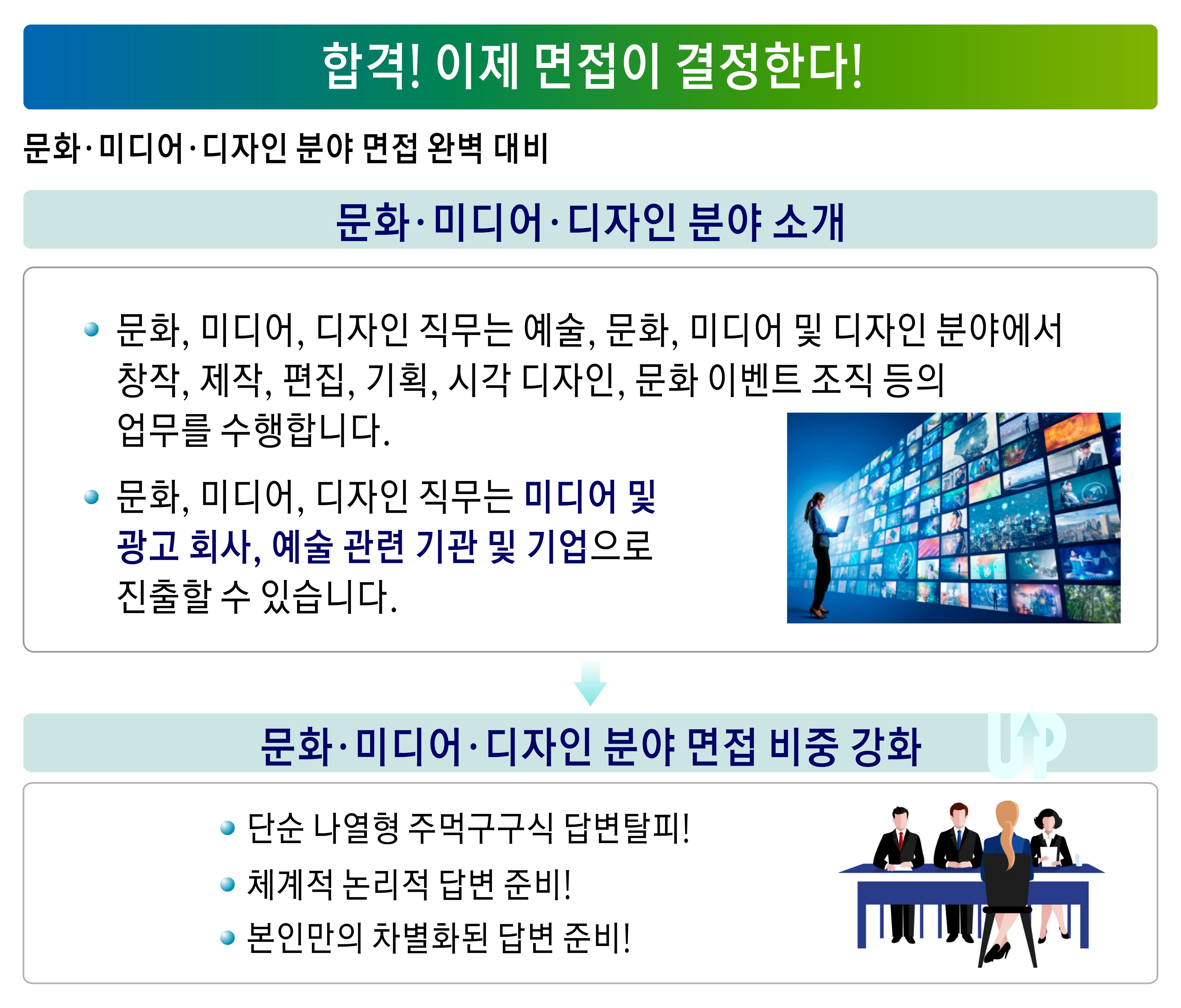 합격! 이제 면접이 결정한다!

문화·미디어·디자인 분야 면접 완벽 대비

문화·미디어·디자인 분야 소개

문화, 미디어, 디자인 직무는 예술, 문화, 미디어 및 디자인 분야에서 창작, 제작, 편집, 기획, 시각 디자인, 문화 이벤트 조직 등의 업무를 수행합니다.

문화, 미디어, 디자인 직무는 미디어 및 광고 회사, 예술 관련 기관 및 기업으로 진출할 수 있습니다.

문화·미디어·디자인 분야 면접 비중 강화

UP

단순 나열형 주먹구구식 답변탈피!

체계적 논리적 답변 준비!

본인만의 차별화된 답변 준비!